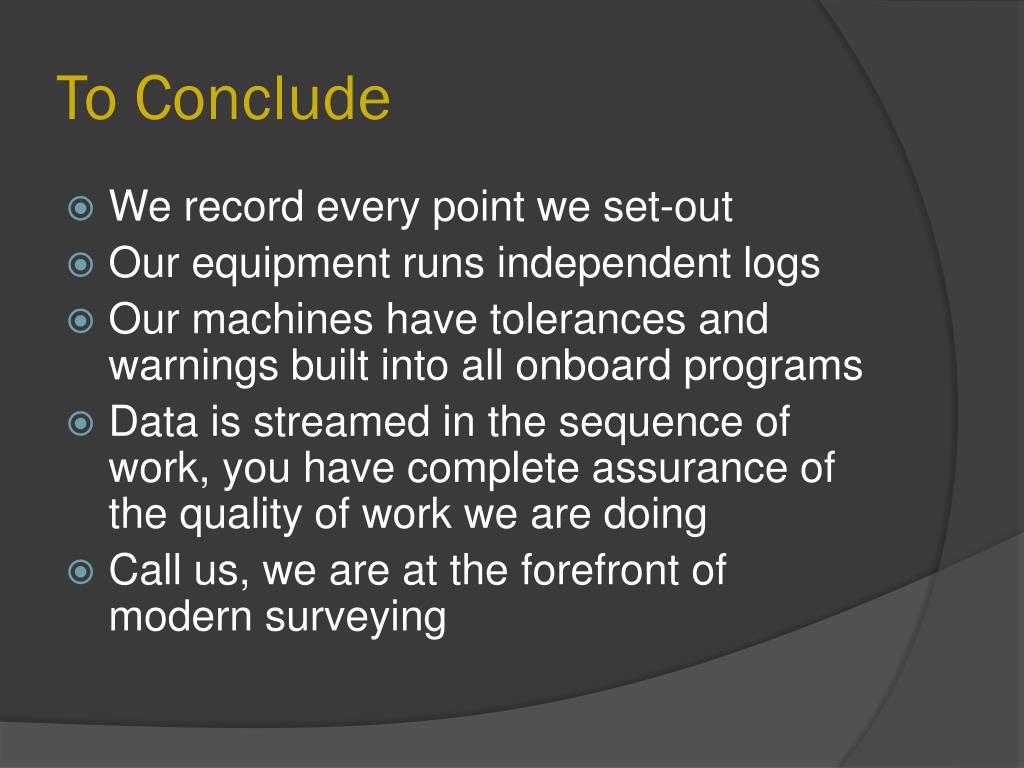 To Conclude

We record every point we set-out
Our equipment runs independent logs
Our machines have tolerances and warnings built into all onboard programs
Data is streamed in the sequence of work, you have complete assurance of the quality of work we are doing
Call us, we are at the forefront of modern surveying